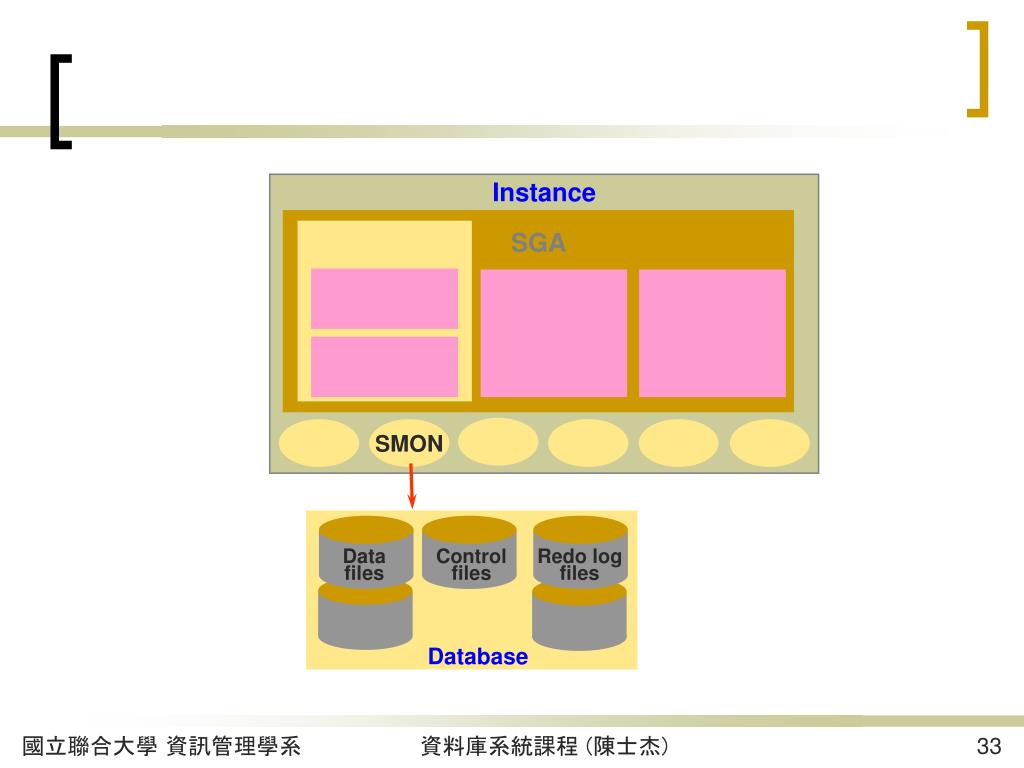 Instance

SGA

SMON

Data files

Control files

Redo log files

Database

國立聯合大學 資訊管理學系

資料庫系統課程 (陳士杰)

33